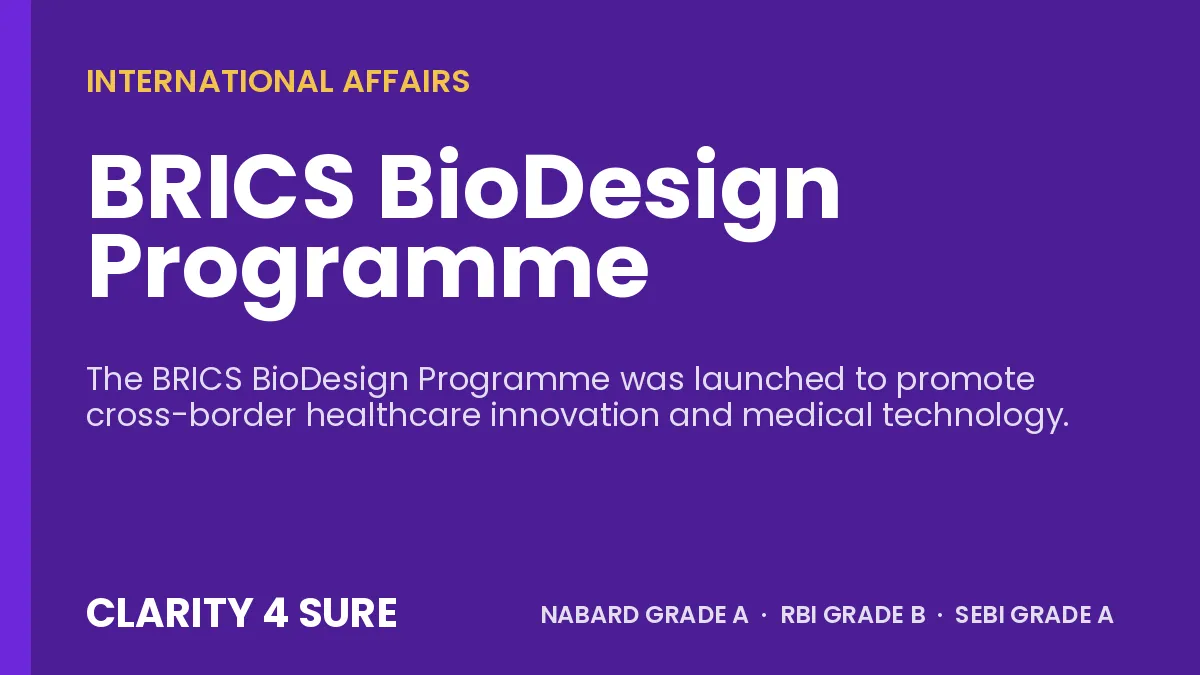 INTERNATIONAL AFFAIRS

BRICS BioDesign Programme

The BRICS BioDesign Programme was launched to promote cross-border healthcare innovation and medical technology.

CLARITY 4 SURE

NABARD GRADE A · RBI GRADE B · SEBI GRADE A